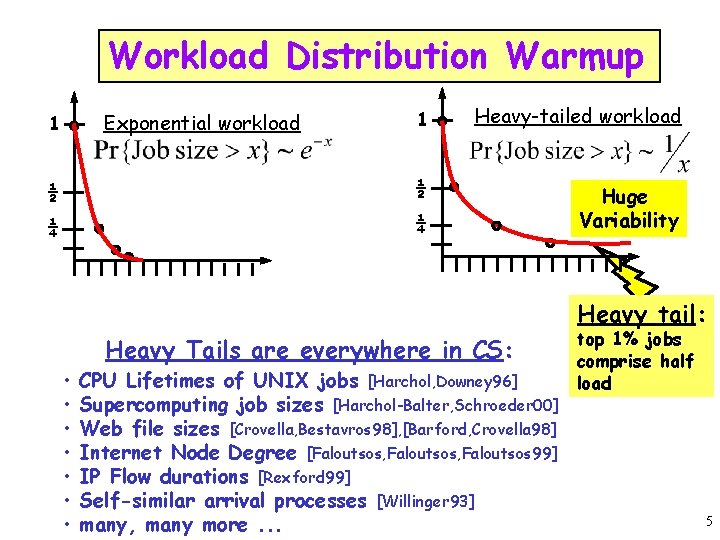 Workload Distribution Warmup

1

Exponential workload

$\Pr\{\text{Job size} > x\} \sim e^{-x}$

$\frac{1}{2}$

$\frac{1}{4}$

1

Heavy-tailed workload

$\Pr\{\text{Job size} > x\} \sim \frac{1}{x}$

$\frac{1}{2}$

$\frac{1}{4}$

Huge Variability

Heavy tail:
top 1% jobs comprise half load

Heavy Tails are everywhere in CS:

• CPU Lifetimes of UNIX jobs [Harchol,Downey96]
• Supercomputing job sizes [Harchol-Balter,Schroeder00]
• Web file sizes [Crovella,Bestavros98],[Barford,Crovella98]
• Internet Node Degree [Faloutsos,Faloutsos,Faloutsos99]
• IP Flow durations [Rexford99]
• Self-similar arrival processes [Willinger93]
• many, many more ...

5